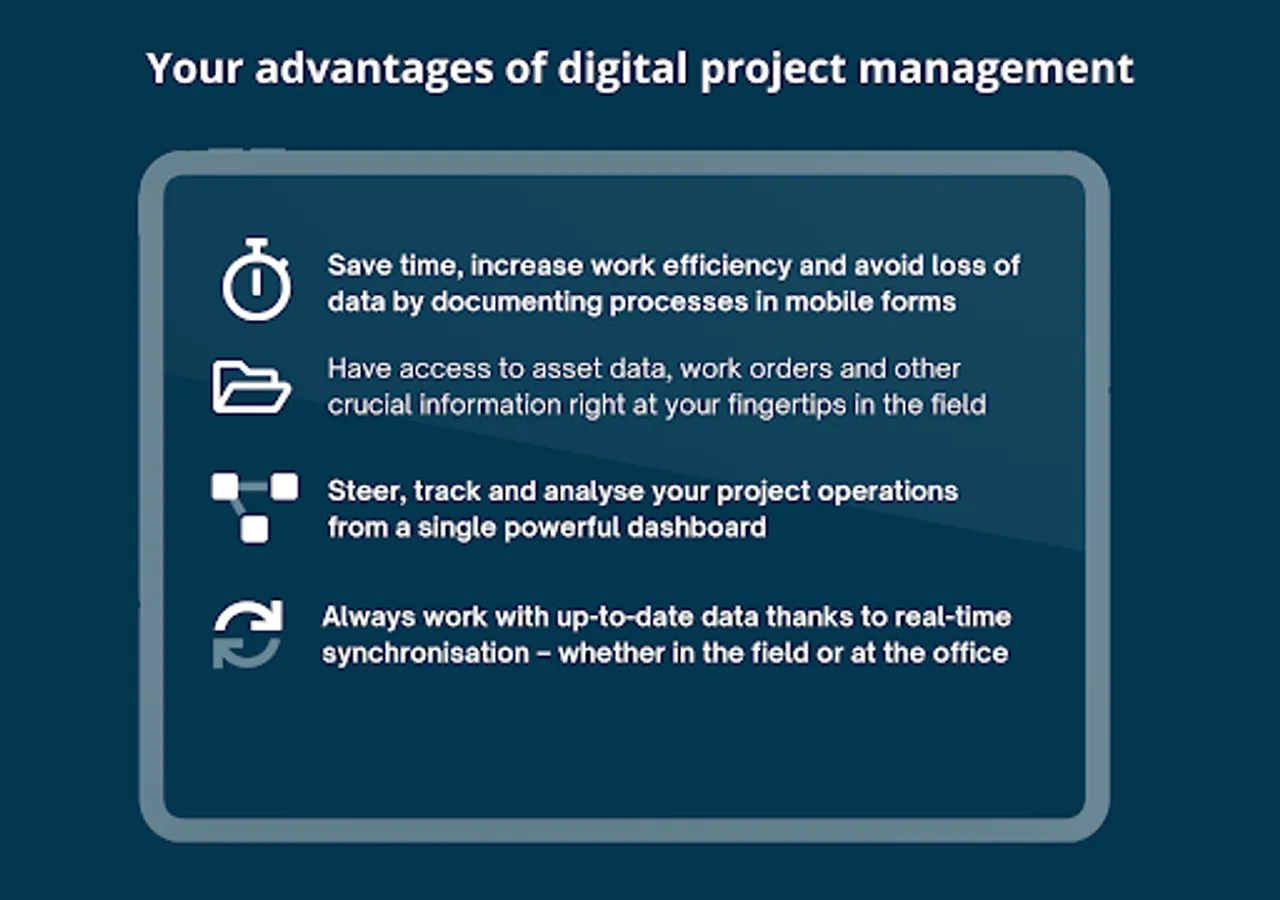 Your advantages of digital project management

Save time, increase work efficiency and avoid loss of data by documenting processes in mobile forms

Have access to asset data, work orders and other crucial information right at your fingertips in the field

Steer, track and analyse your project operations from a single powerful dashboard

Always work with up-to-date data thanks to real-time synchronisation – whether in the field or at the office